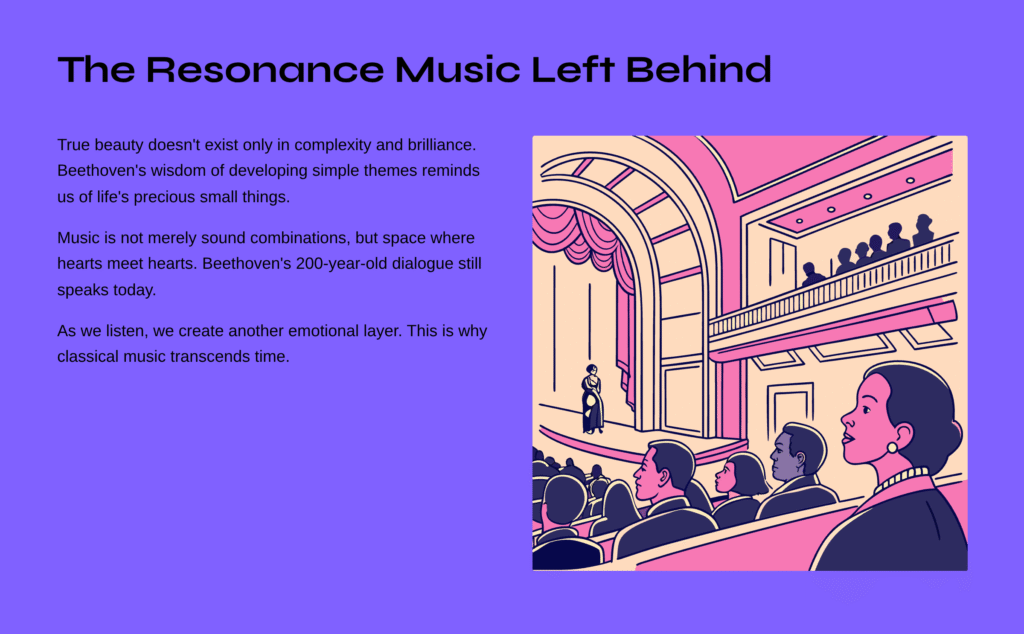 The Resonance Music Left Behind

True beauty doesn't exist only in complexity and brilliance. Beethoven's wisdom of developing simple themes reminds us of life's precious small things.

Music is not merely sound combinations, but space where hearts meet hearts. Beethoven's 200-year-old dialogue still speaks today.

As we listen, we create another emotional layer. This is why classical music transcends time.